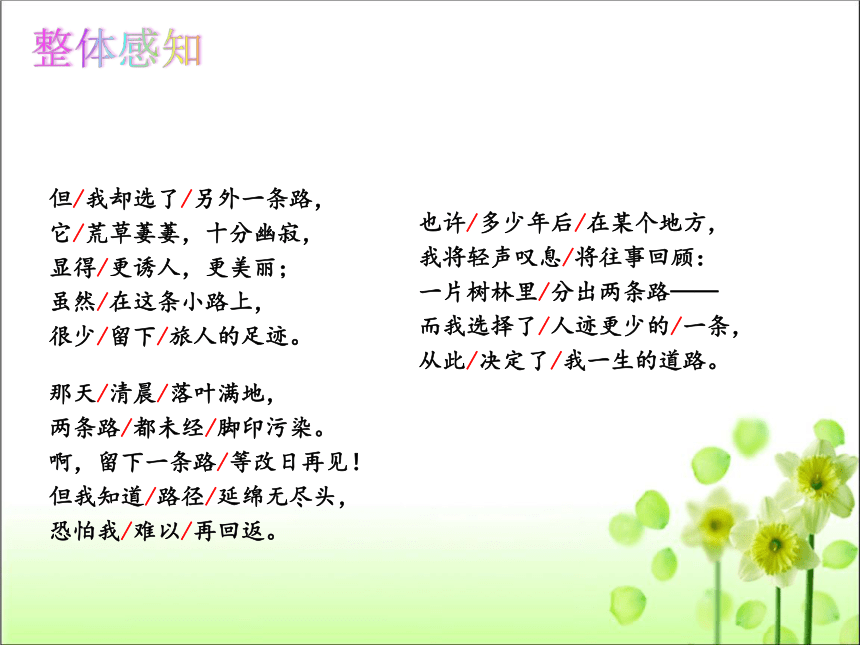 整体感知

但/我却选了/另外一条路，
它/荒草萋萋，十分幽寂，
显得/更诱人，更美丽；
虽然/在这条小路上，
很少/留下/旅人的足迹。

那天/清晨/落叶满地，
两条路/都未经/脚印污染。
啊，留下一条路/等改日再见！
但我知道/路径/延绵无尽头，
恐怕我/难以/再回返。

也许/多少年后/在某个地方，
我将轻声叹息/将往事回顾：
一片树林里/分出两条路——
而我选择了/人迹更少的/一条，
从此/决定了/我一生的道路。